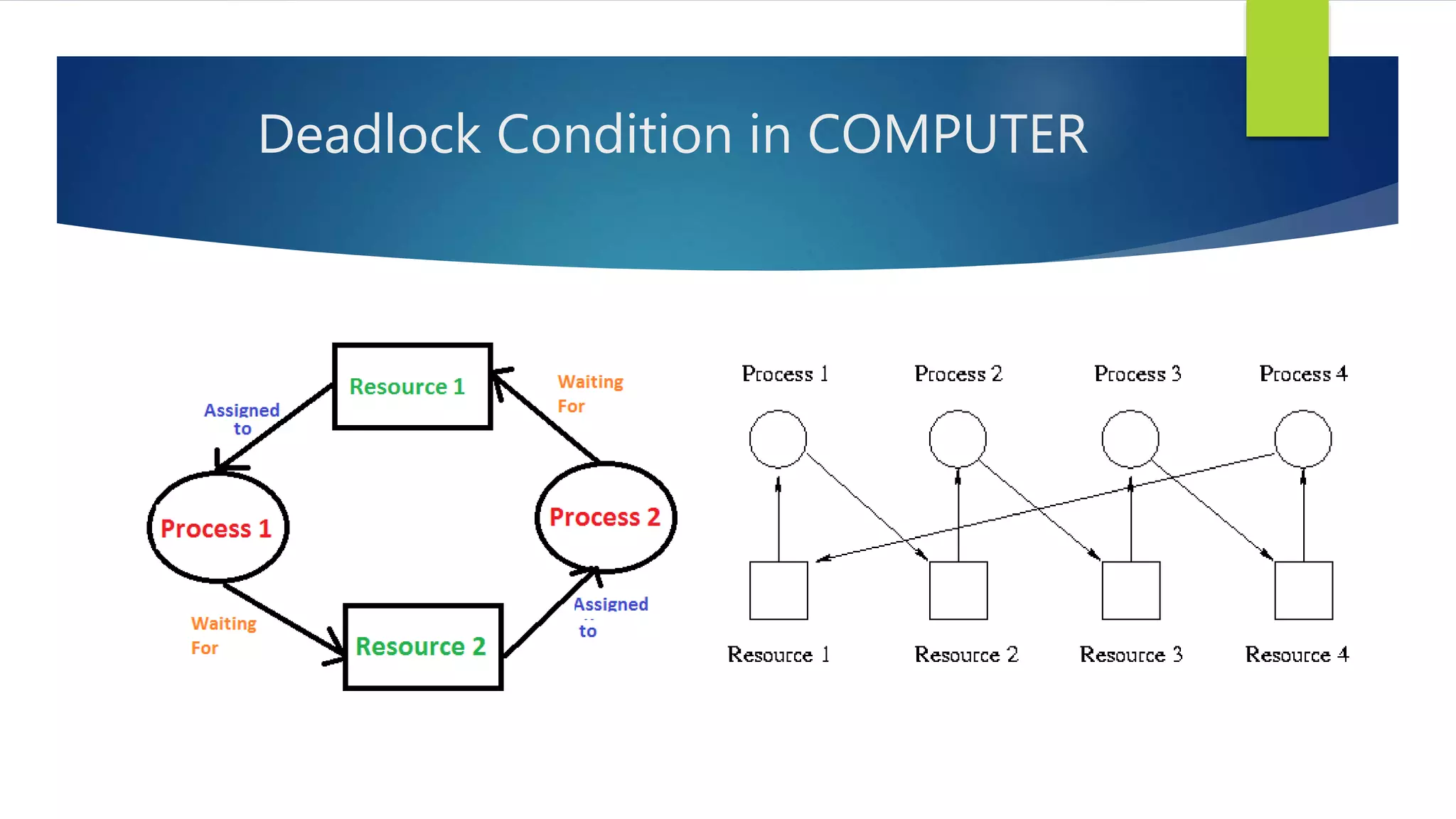 Deadlock Condition in COMPUTER

Resource 1

Assigned to

Waiting For

Process 1

Process 2

Waiting For

Resource 2

Assigned to

Process 1

Process 2

Process 3

Process 4

Resource 1

Resource 2

Resource 3

Resource 4